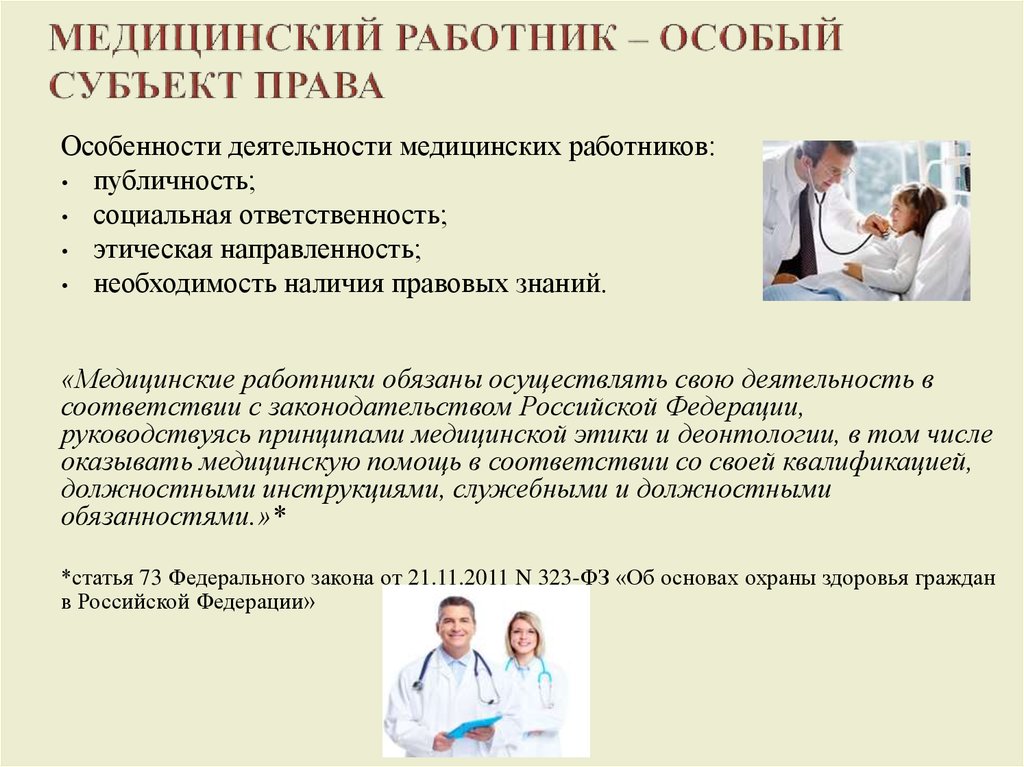 МЕДИЦИНСКИЙ РАБОТНИК – ОСОБЫЙ СУБЪЕКТ ПРАВА

Особенности деятельности медицинских работников:
• публичность;
• социальная ответственность;
• этическая направленность;
• необходимость наличия правовых знаний.

«Медицинские работники обязаны осуществлять свою деятельность в соответствии с законодательством Российской Федерации, руководствуясь принципами медицинской этики и деонтологии, в том числе оказывать медицинскую помощь в соответствии со своей квалификацией, должностными инструкциями, служебными и должностными обязанностями.»*

*статья 73 Федерального закона от 21.11.2011 N 323-ФЗ «Об основах охраны здоровья граждан в Российской Федерации»